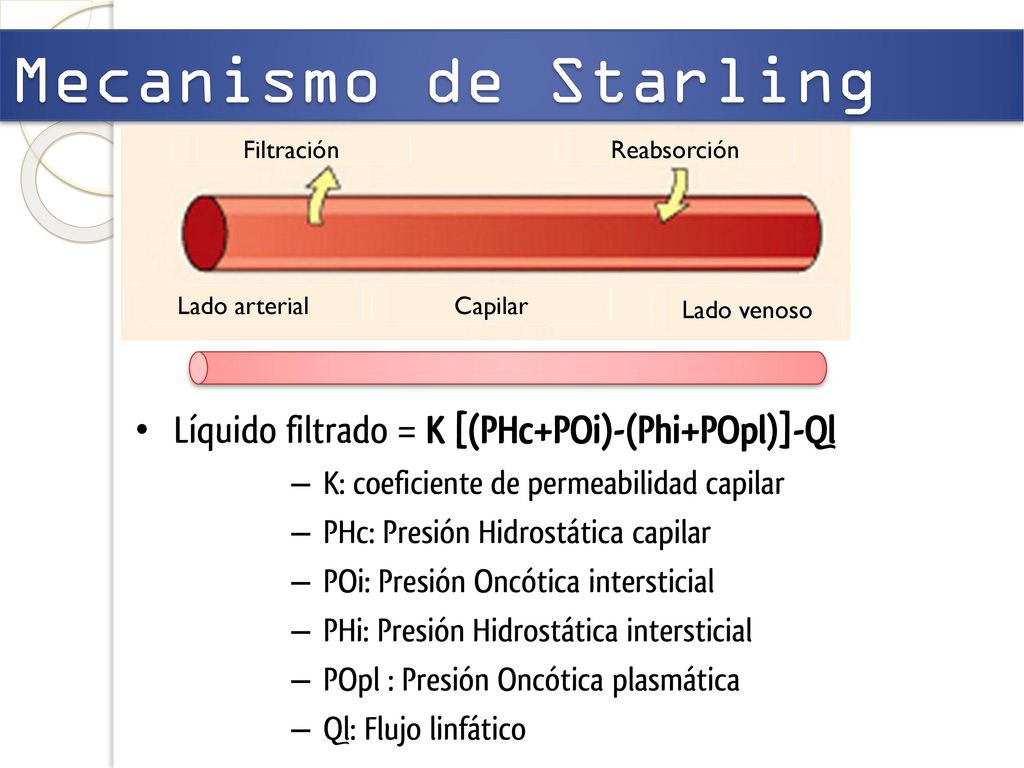 Mecanismo de Starling

Filtración

Reabsorción

Lado arterial

Capilar

Lado venoso

• Líquido filtrado = K [(PHc+POi)-(Phi+POpl)]-Ql
– K: coeficiente de permeabilidad capilar
– PHc: Presión Hidrostática capilar
– POi: Presión Oncótica intersticial
– PHi: Presión Hidrostática intersticial
– POpl : Presión Oncótica plasmática
– Ql: Flujo linfático